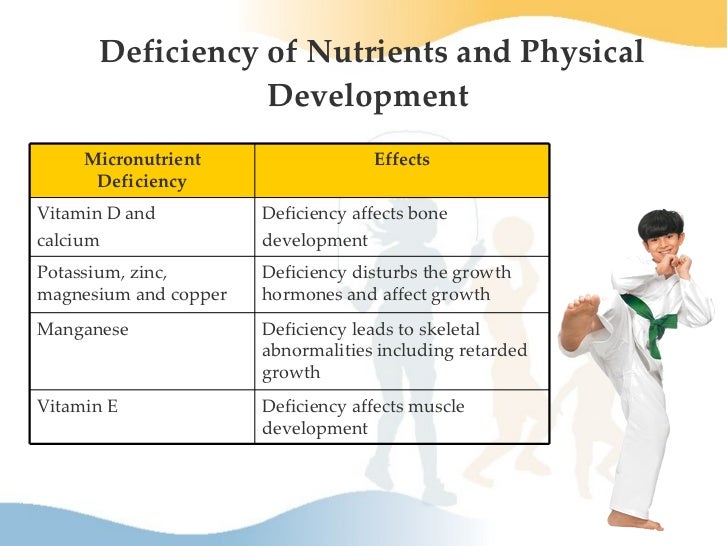 Deficiency of Nutrients and Physical Development

| Micronutrient Deficiency | Effects |
|---|---|
| Vitamin D and calcium | Deficiency affects bone development |
| Potassium, zinc, magnesium and copper | Deficiency disturbs the growth hormones and affect growth |
| Manganese | Deficiency leads to skeletal abnormalities including retarded growth |
| Vitamin E | Deficiency affects muscle development |